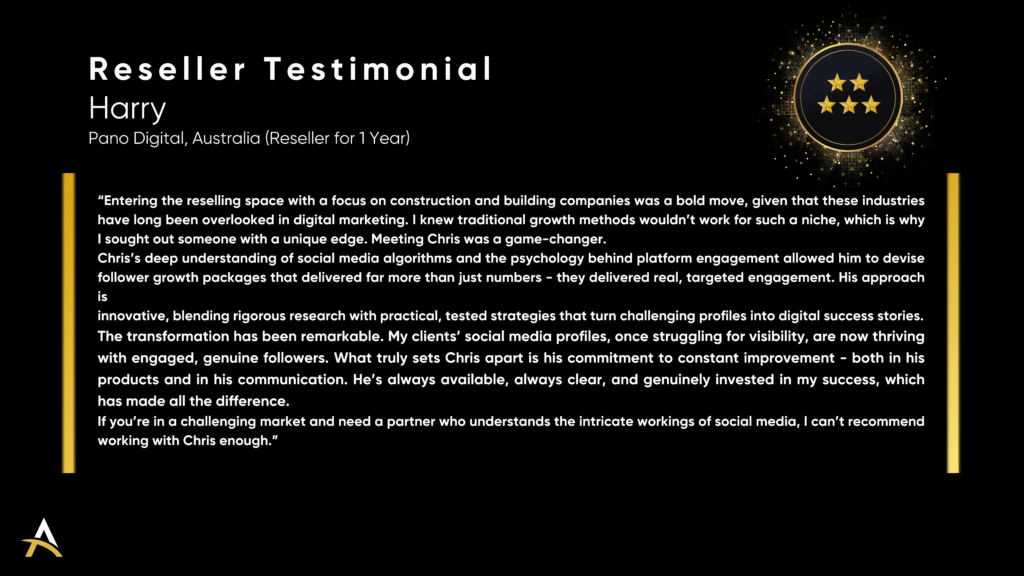 Reseller Testimonial
Harry
Pano Digital, Australia (Reseller for 1 Year)

"Entering the reselling space with a focus on construction and building companies was a bold move, given that these industries have long been overlooked in digital marketing. I knew traditional growth methods wouldn't work for such a niche, which is why I sought out someone with a unique edge. Meeting Chris was a game-changer.
Chris's deep understanding of social media algorithms and the psychology behind platform engagement allowed him to devise follower growth packages that delivered far more than just numbers - they delivered real, targeted engagement. His approach is
innovative, blending rigorous research with practical, tested strategies that turn challenging profiles into digital success stories.
The transformation has been remarkable. My clients' social media profiles, once struggling for visibility, are now thriving with engaged, genuine followers. What truly sets Chris apart is his commitment to constant improvement - both in his products and in his communication. He's always available, always clear, and genuinely invested in my success, which has made all the difference.
If you're in a challenging market and need a partner who understands the intricate workings of social media, I can't recommend working with Chris enough."